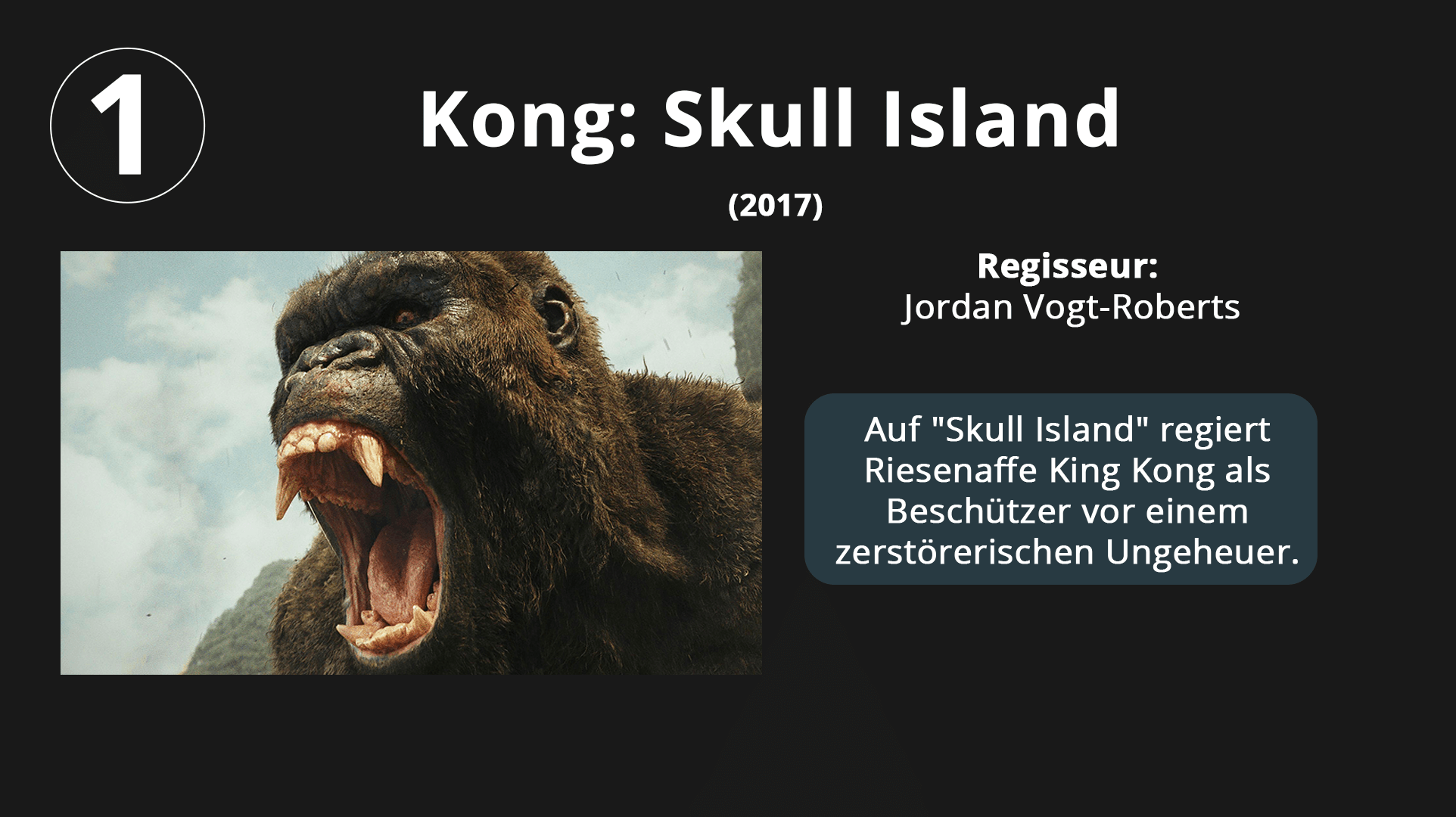 1

Kong: Skull Island

(2017)

Regisseur:
Jordan Vogt-Roberts

Auf "Skull Island" regiert Riesenaffe King Kong als Beschützer vor einem zerstörerischen Ungeheuer.